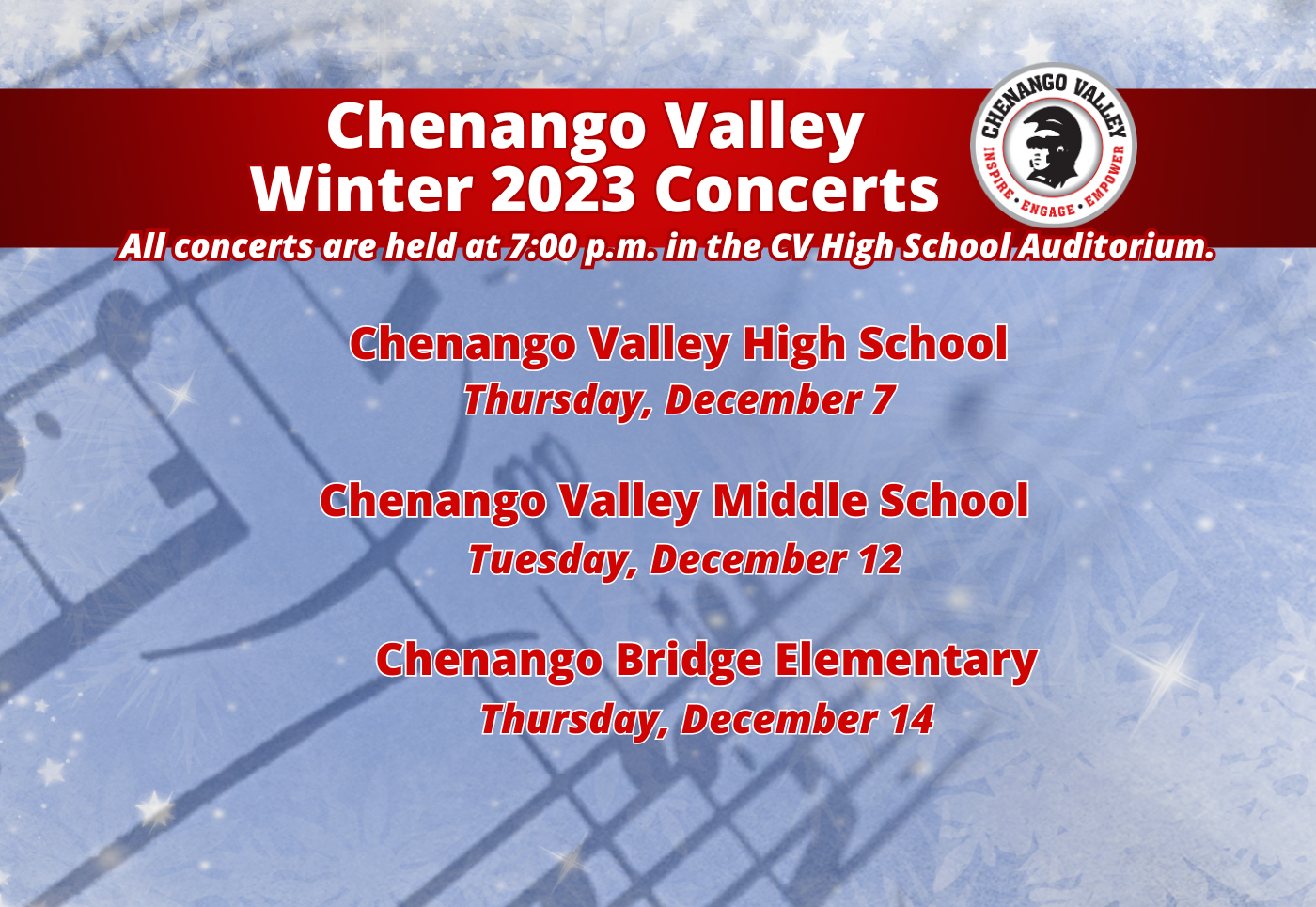 Chenango Valley
Winter 2023 Concerts

CHENANGO VALLEY
INSPIRE • ENGAGE • EMPOWER

All concerts are held at 7:00 p.m. in the CV High School Auditorium.

Chenango Valley High School
Thursday, December 7

Chenango Valley Middle School
Tuesday, December 12

Chenango Bridge Elementary
Thursday, December 14